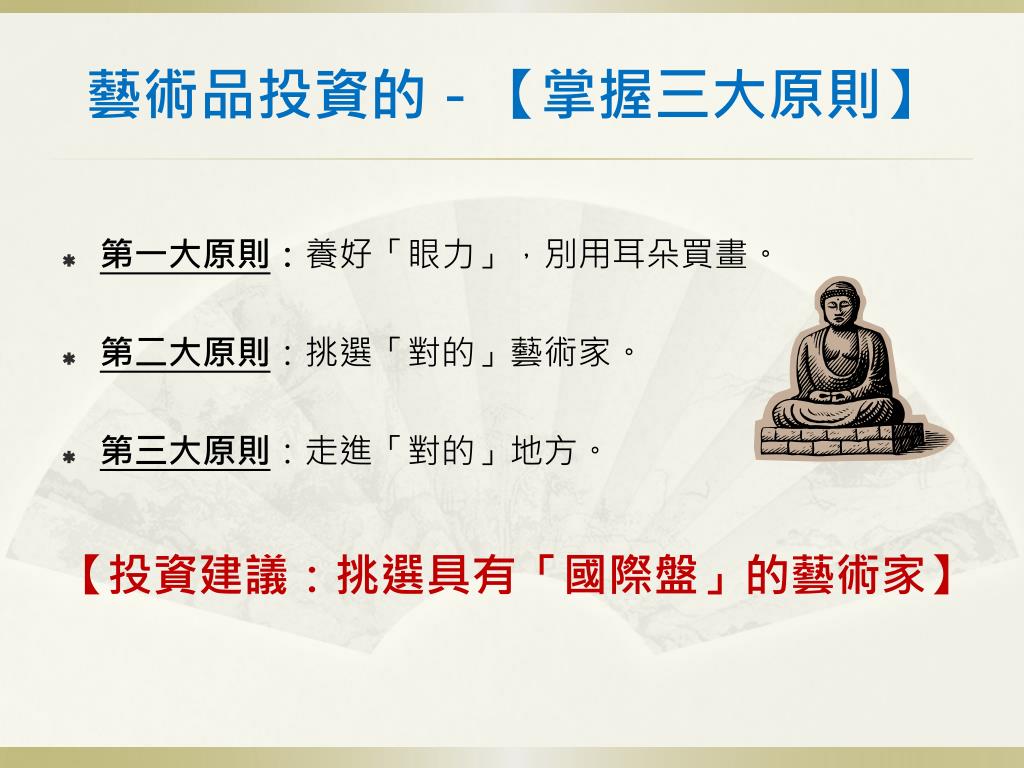 藝術品投資的 - 【掌握三大原則】

第一大原則：養好「眼力」，別用耳朵買畫。

第二大原則：挑選「對的」藝術家。

第三大原則：走進「對的」地方。

【投資建議：挑選具有「國際盤」的藝術家】